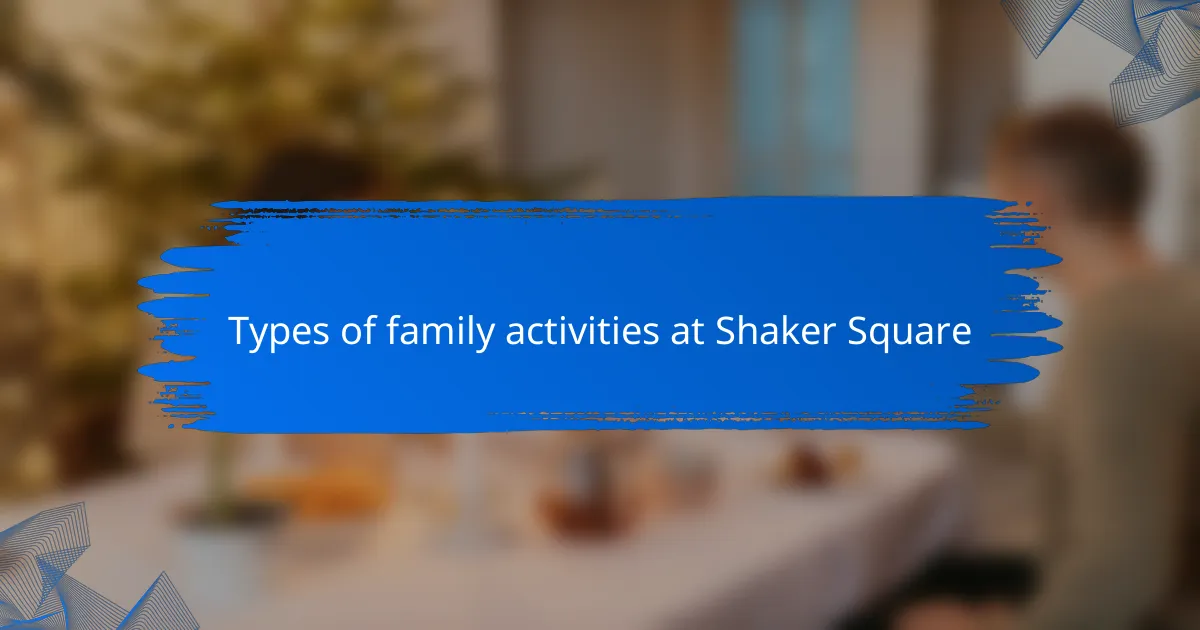 Types of family activities at Shaker Square